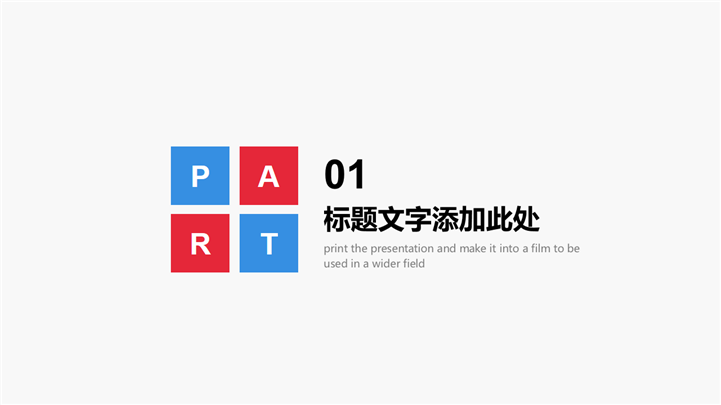 P A
R T

01

标题文字添加此处

print the presentation and make it into a film to be used in a wider field